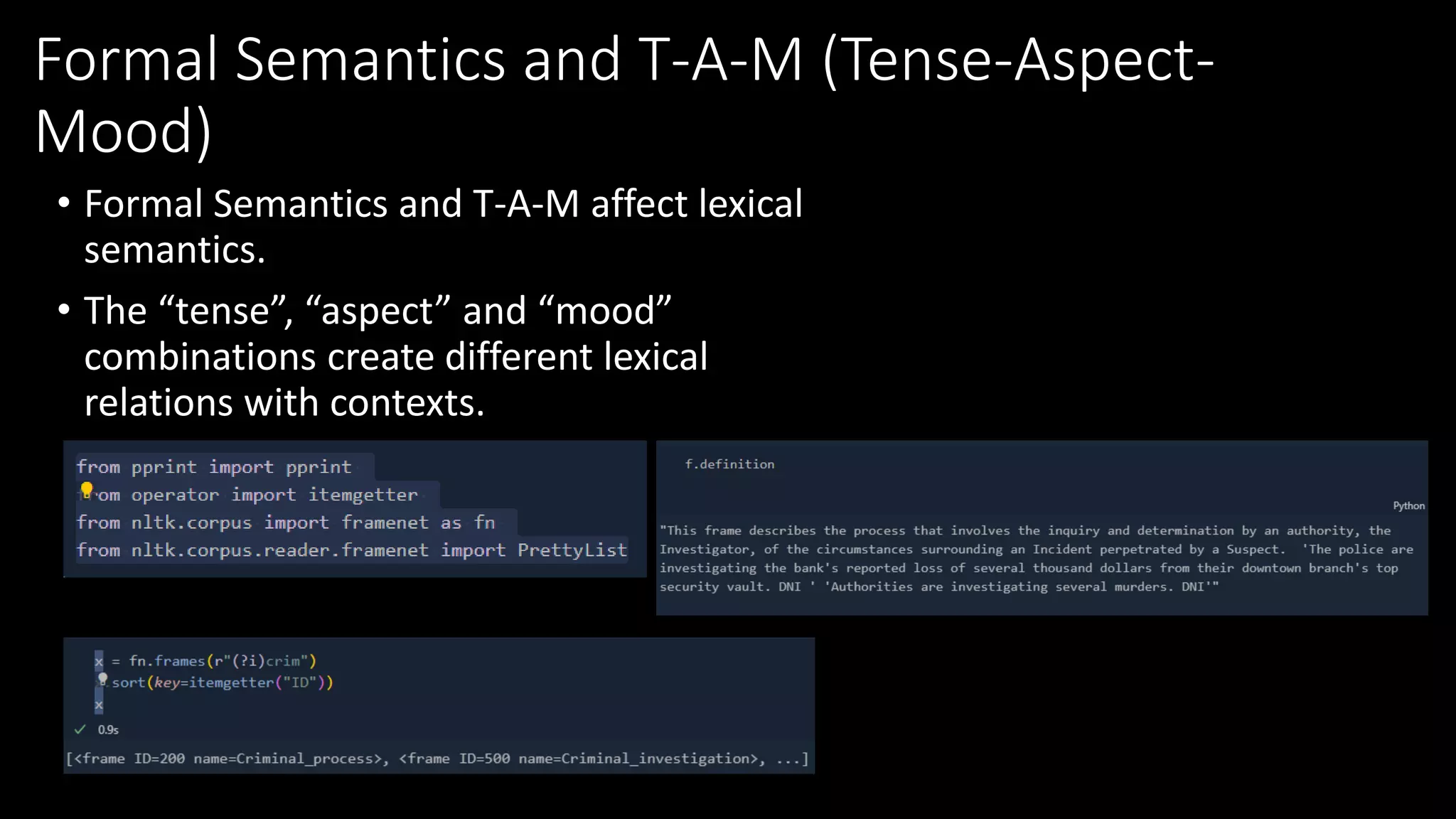 Formal Semantics and T-A-M (Tense-Aspect-Mood)

• Formal Semantics and T-A-M affect lexical semantics.

• The “tense”, “aspect” and “mood” combinations create different lexical relations with contexts.

from pprint import pprint
from operator import itemgetter
from nltk.corpus import framenet as fn
from nltk.corpus.reader.framenet import PrettyList

f.definition

Python

"This frame describes the process that involves the inquiry and determination by an authority, the Investigator, of the circumstances surrounding an Incident perpetrated by a Suspect. 'The police are investigating the bank's reported loss of several thousand dollars from their downtown branch's top security vault. DNI ' 'Authorities are investigating several murders. DNI'"

x = fn.frames(r"(?i)crim")
x.sort(key=itemgetter("ID"))
x

✓ 0.9s

[<frame ID=200 name=Criminal_process>, <frame ID=500 name=Criminal_investigation>, ...]